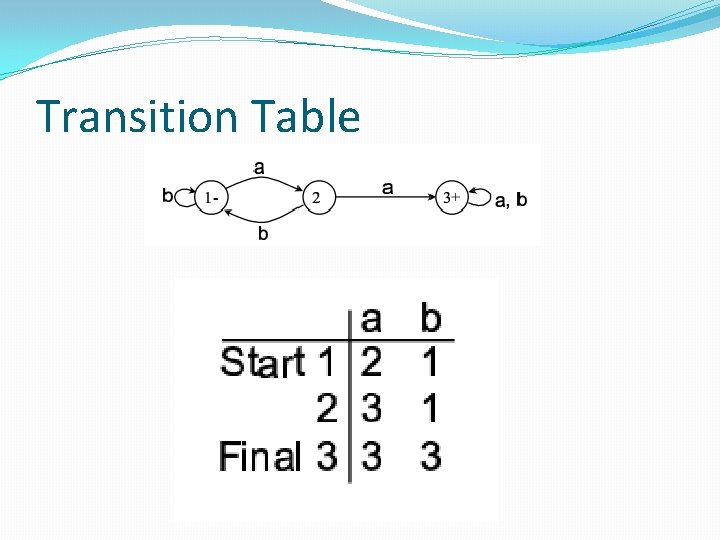 Transition Table

a
b
1-
2
a
3+
a, b
b

| | a | b |
|---|---|---|
| Start 1 | 2 | 1 |
| 2 | 3 | 1 |
| Final 3 | 3 | 3 |